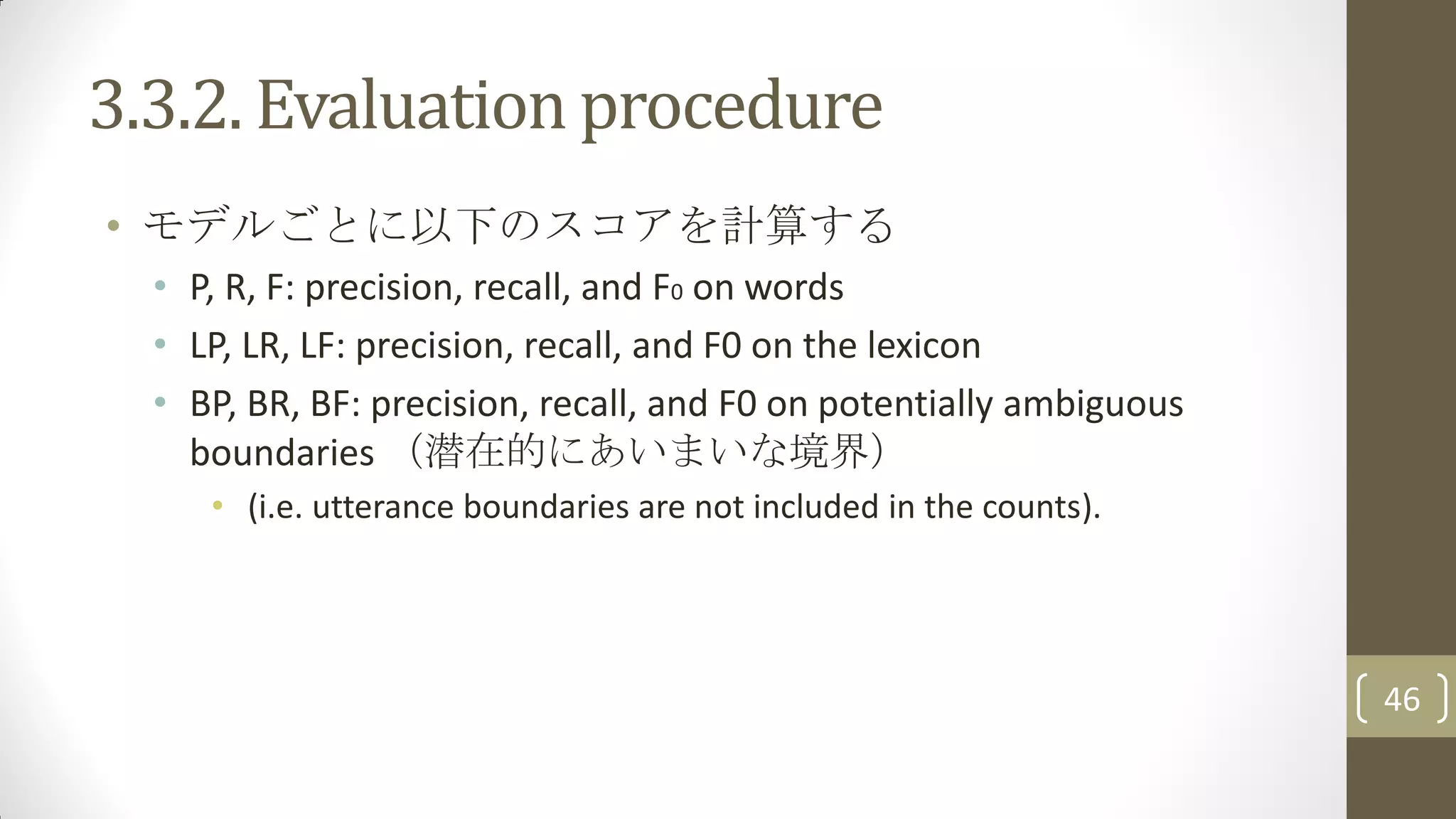 3.3.2. Evaluation procedure

• モデルごとに以下のスコアを計算する
  • P, R, F: precision, recall, and $F_0$ on words
  • LP, LR, LF: precision, recall, and F0 on the lexicon
  • BP, BR, BF: precision, recall, and F0 on potentially ambiguous boundaries （潜在的にあいまいな境界）
    • (i.e. utterance boundaries are not included in the counts).

46